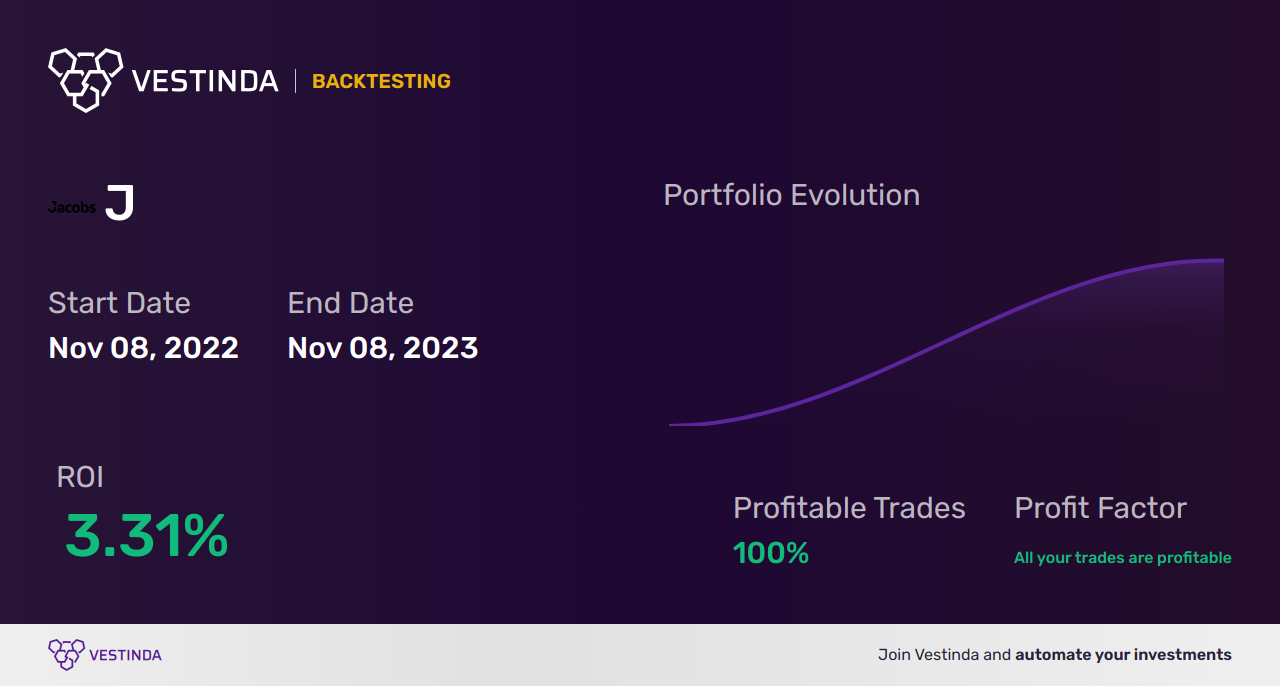 VESTINDA | BACKTESTING

Jacobs J

Start Date
Nov 08, 2022

End Date
Nov 08, 2023

Portfolio Evolution

ROI
3.31%

Profitable Trades
100%

Profit Factor
All your trades are profitable

VESTINDA

Join Vestinda and automate your investments